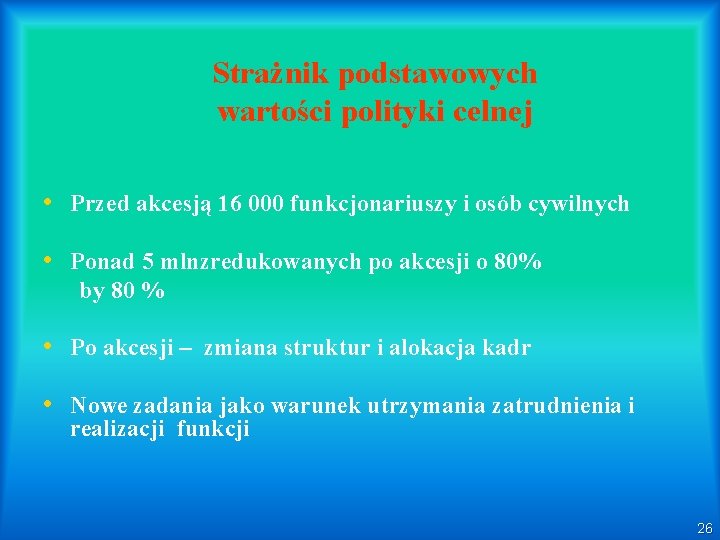 Strażnik podstawowych wartości polityki celnej

• Przed akcesją 16 000 funkcjonariuszy i osób cywilnych

• Ponad 5 mlnzredukowanych po akcesji o 80%
by 80 %

• Po akcesji – zmiana struktur i alokacja kadr

• Nowe zadania jako warunek utrzymania zatrudnienia i realizacji funkcji

26